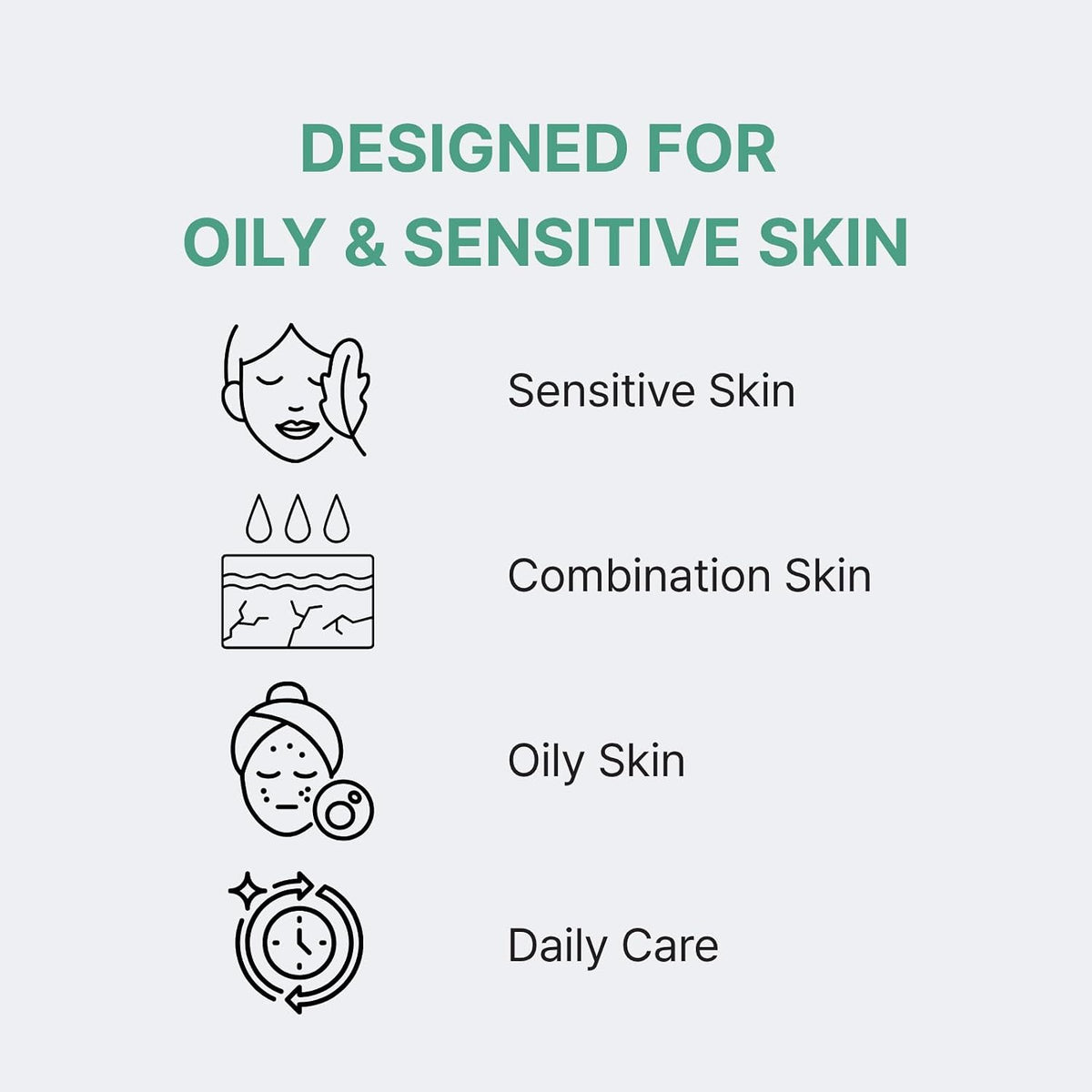 DESIGNED FOR
OILY & SENSITIVE SKIN

Sensitive Skin

Combination Skin

Oily Skin

Daily Care